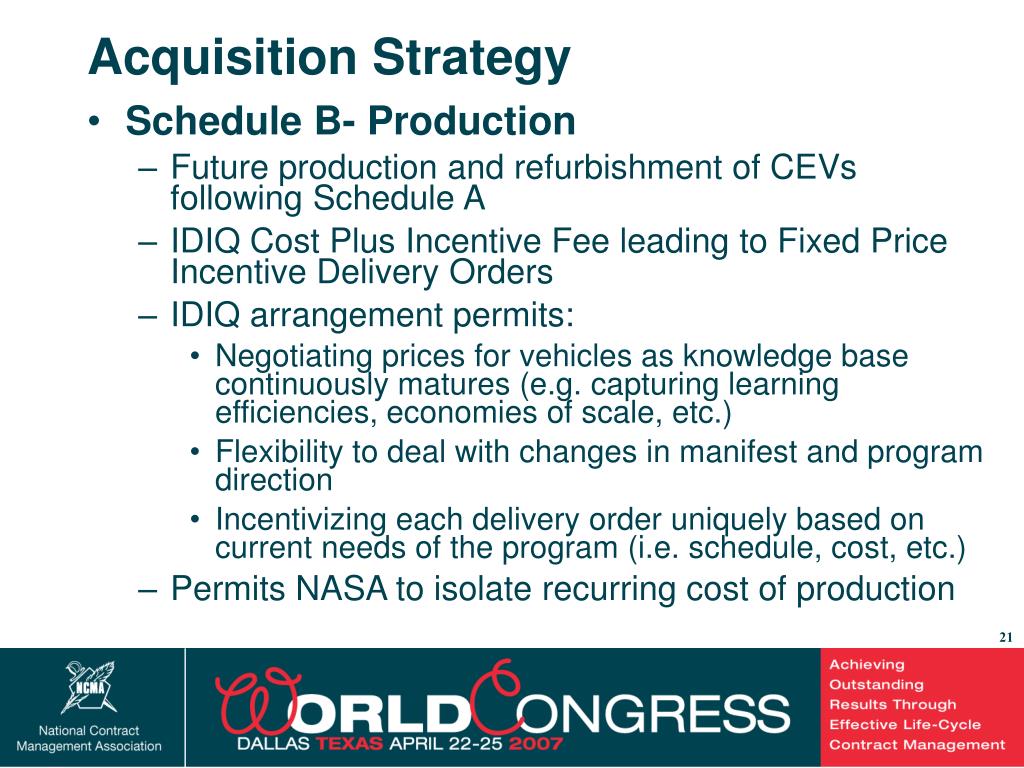 Acquisition Strategy

• Schedule B- Production

– Future production and refurbishment of CEVs following Schedule A

– IDIQ Cost Plus Incentive Fee leading to Fixed Price Incentive Delivery Orders

– IDIQ arrangement permits:

• Negotiating prices for vehicles as knowledge base continuously matures (e.g. capturing learning efficiencies, economies of scale, etc.)

• Flexibility to deal with changes in manifest and program direction

• Incentivizing each delivery order uniquely based on current needs of the program (i.e. schedule, cost, etc.)

– Permits NASA to isolate recurring cost of production

21

NCMA

National Contract Management Association

WORLD CONGRESS

DALLAS TEXAS APRIL 22-25 2007

Achieving Outstanding Results Through Effective Life-Cycle Contract Management